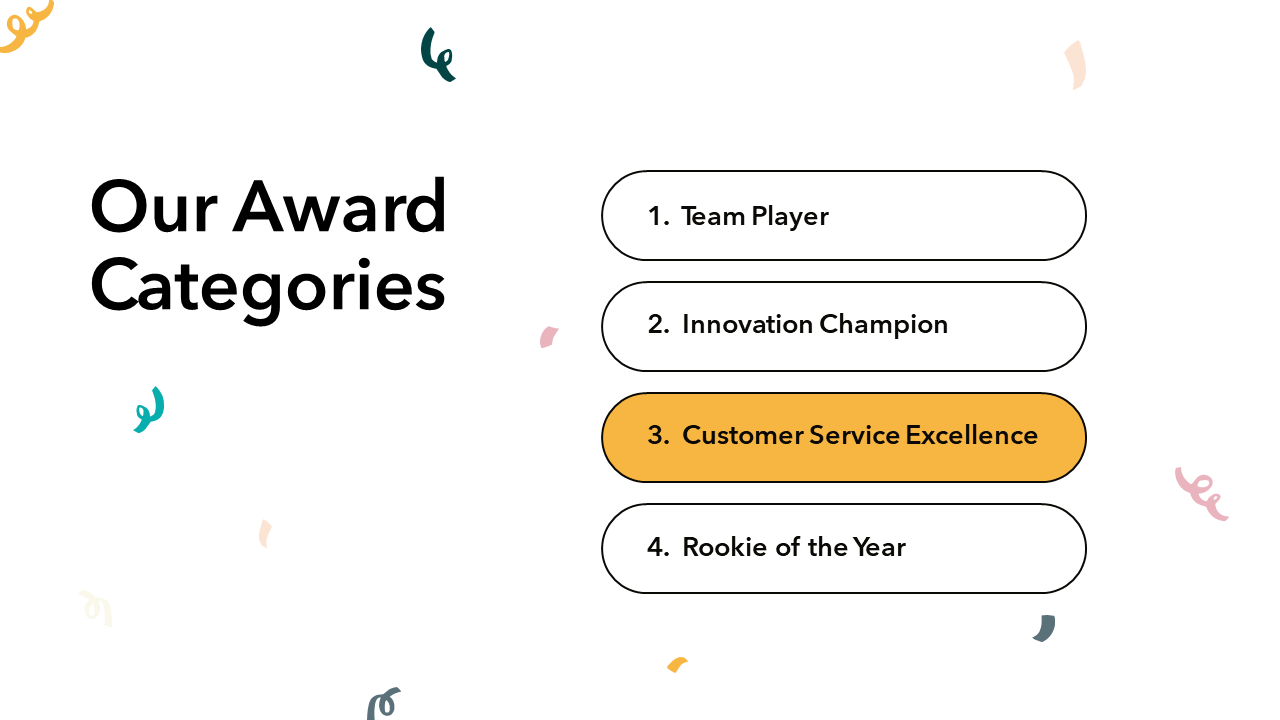 Our Award Categories

1. Team Player

2. Innovation Champion

3. Customer Service Excellence

4. Rookie of the Year